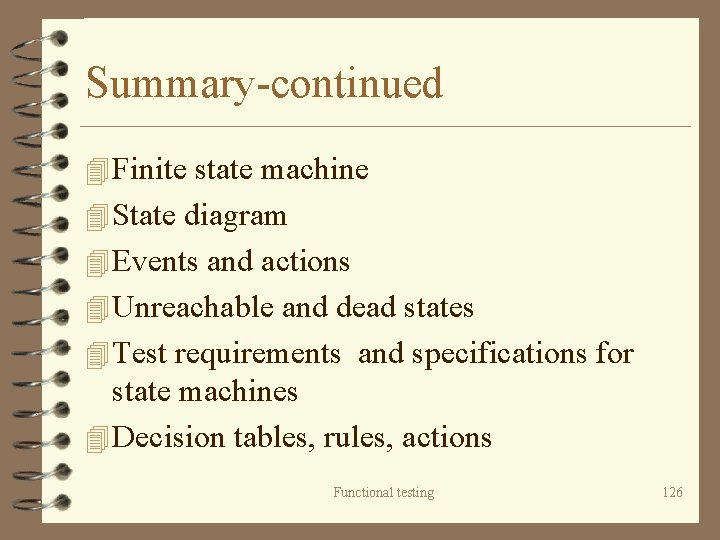 Summary-continued

Finite state machine
State diagram
Events and actions
Unreachable and dead states
Test requirements  and specifications for state machines
Decision tables, rules, actions

Functional testing

126